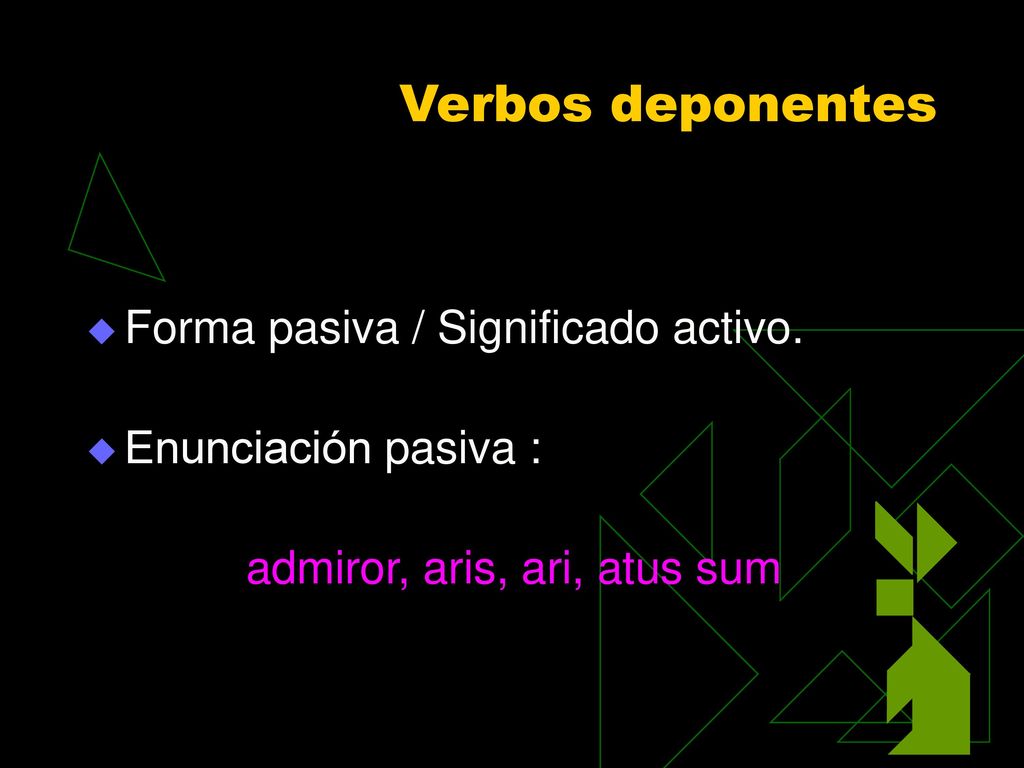 Verbos deponentes

Forma pasiva / Significado activo.

Enunciación pasiva :

admiror, aris, ari, atus sum